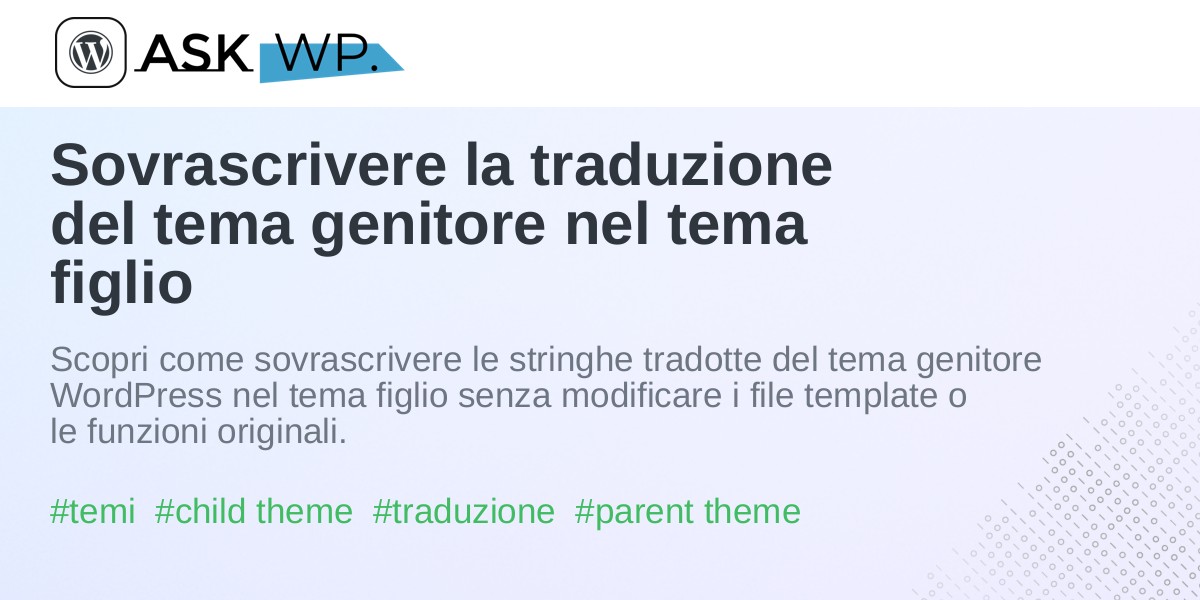 ASK WP.

Sovrascrivere la traduzione del tema genitore nel tema figlio

Scopri come sovrascrivere le stringhe tradotte del tema genitore WordPress nel tema figlio senza modificare i file template o le funzioni originali.

#temi #child theme #traduzione #parent theme